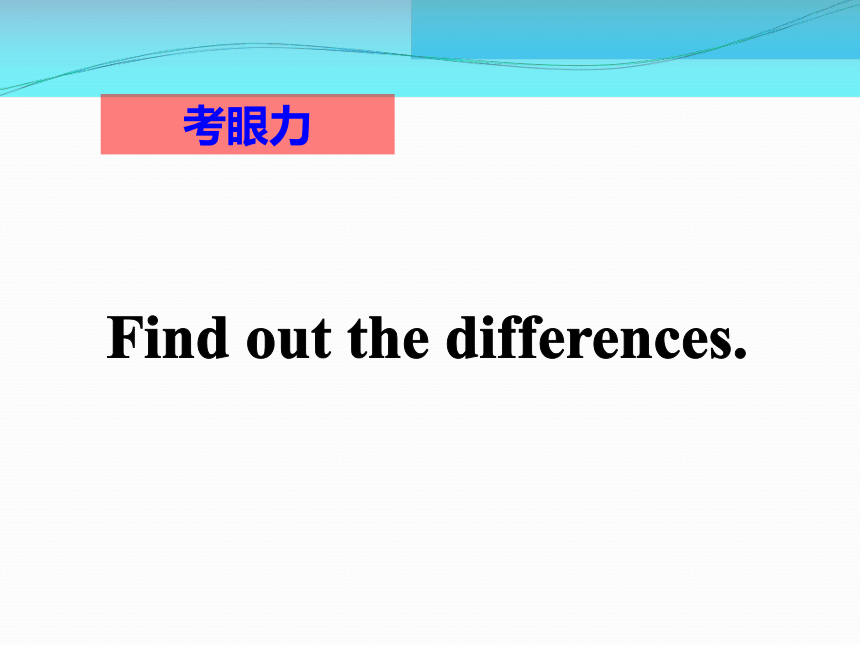 考眼力

Find out the differences.